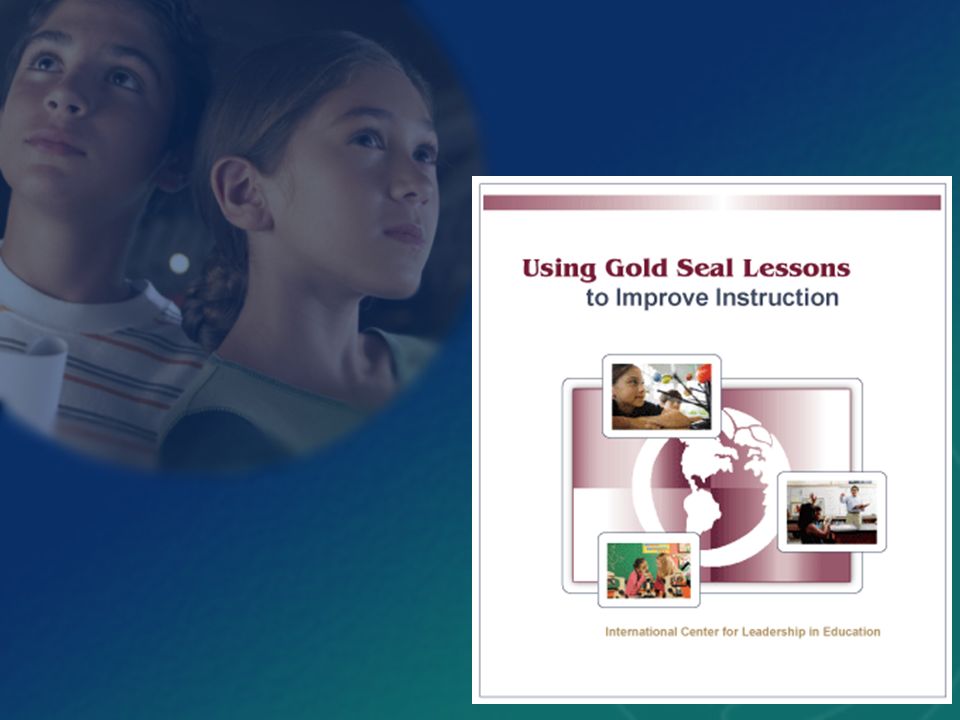 Using Gold Seal Lessons
to Improve Instruction

International Center for Leadership in Education